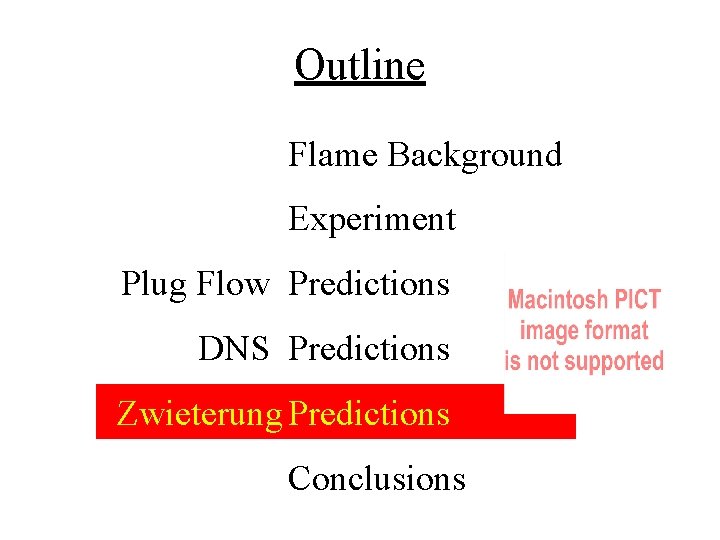 Outline

Flame Background

Experiment

Plug Flow Predictions

DNS Predictions

Zwieterung Predictions

Conclusions

Macintosh PICT image format is not supported